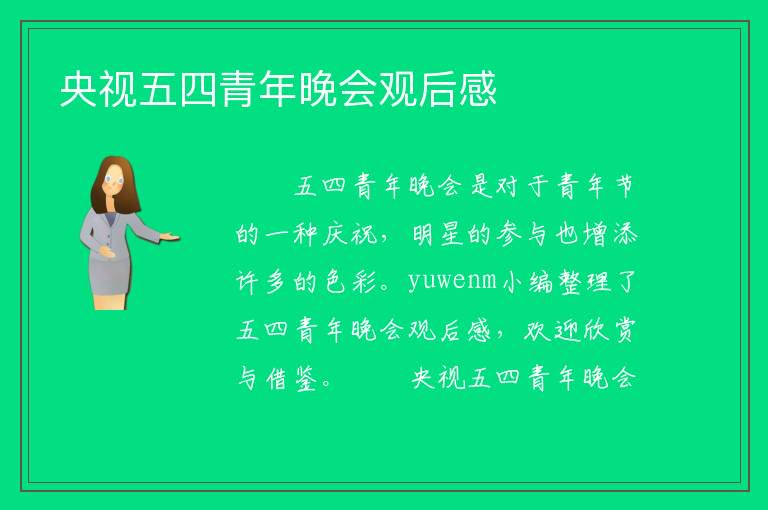 央视五四青年晚会观后感

五四青年晚会是对于青年节的一种庆祝，明星的参与也增添许多的色彩。yuwenm小编整理了五四青年晚会观后感，欢迎欣赏与借鉴。　　央视五四青年晚会